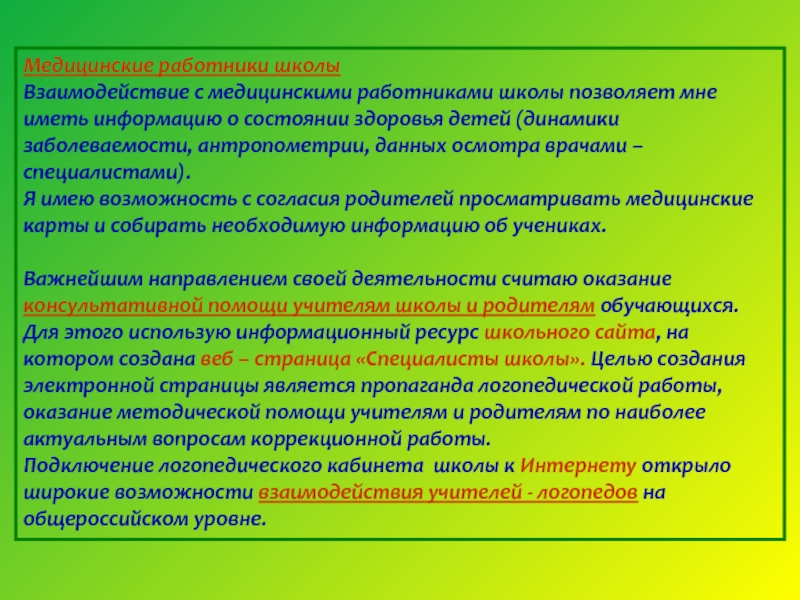 Медицинские работники школы
Взаимодействие с медицинскими работниками школы позволяет мне иметь информацию о состоянии здоровья детей (динамики заболеваемости, антропометрии, данных осмотра врачами – специалистами).
Я имею возможность с согласия родителей просматривать медицинские карты и собирать необходимую информацию об учениках.

Важнейшим направлением своей деятельности считаю оказание консультативной помощи учителям школы и родителям обучающихся. Для этого использую информационный ресурс школьного сайта, на котором создана веб – страница «Специалисты школы». Целью создания электронной страницы является пропаганда логопедической работы, оказание методической помощи учителям и родителям по наиболее актуальным вопросам коррекционной работы.
Подключение логопедического кабинета школы к Интернету открыло широкие возможности взаимодействия учителей - логопедов на общероссийском уровне.